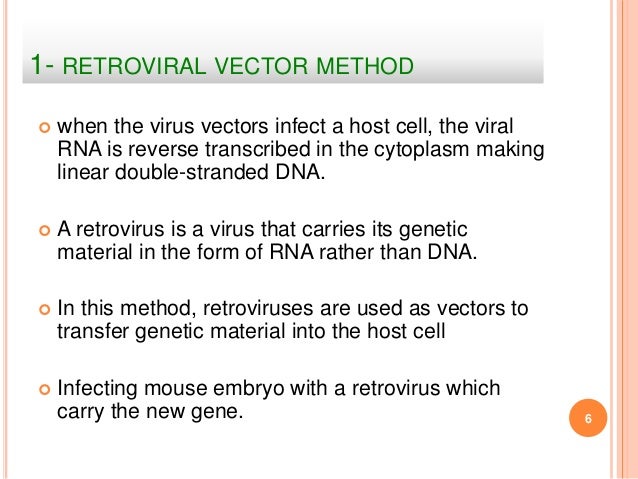 1- RETROVIRAL VECTOR METHOD

when the virus vectors infect a host cell, the viral RNA is reverse transcribed in the cytoplasm making linear double-stranded DNA.

A retrovirus is a virus that carries its genetic material in the form of RNA rather than DNA.

In this method, retroviruses are used as vectors to transfer genetic material into the host cell

Infecting mouse embryo with a retrovirus which carry the new gene.

6